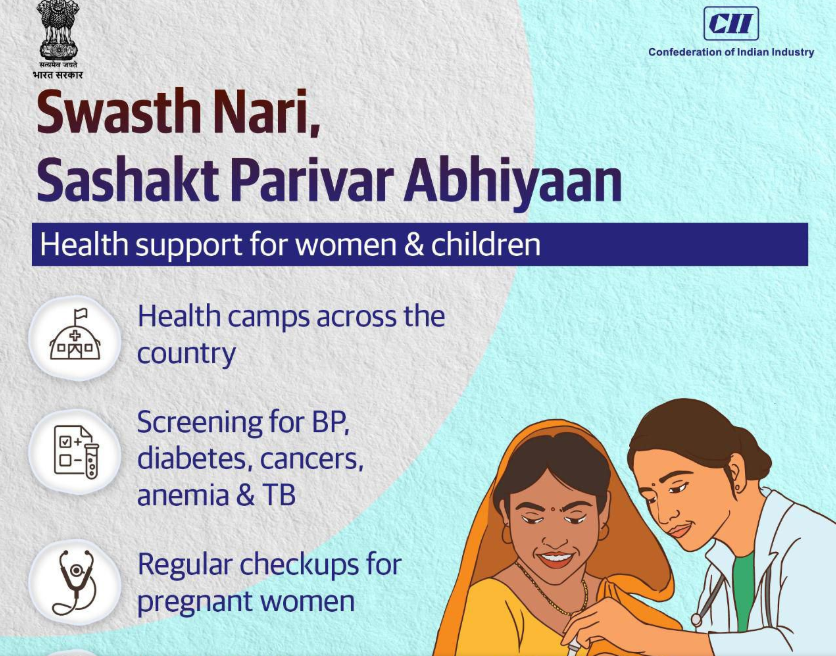 सत्यमेव जयते
भारत सरकार

CII
Confederation of Indian Industry

Swasth Nari,
Sashakt Parivar Abhiyaan

Health support for women & children

Health camps across the country

Screening for BP, diabetes, cancers, anemia & TB

Regular checkups for pregnant women